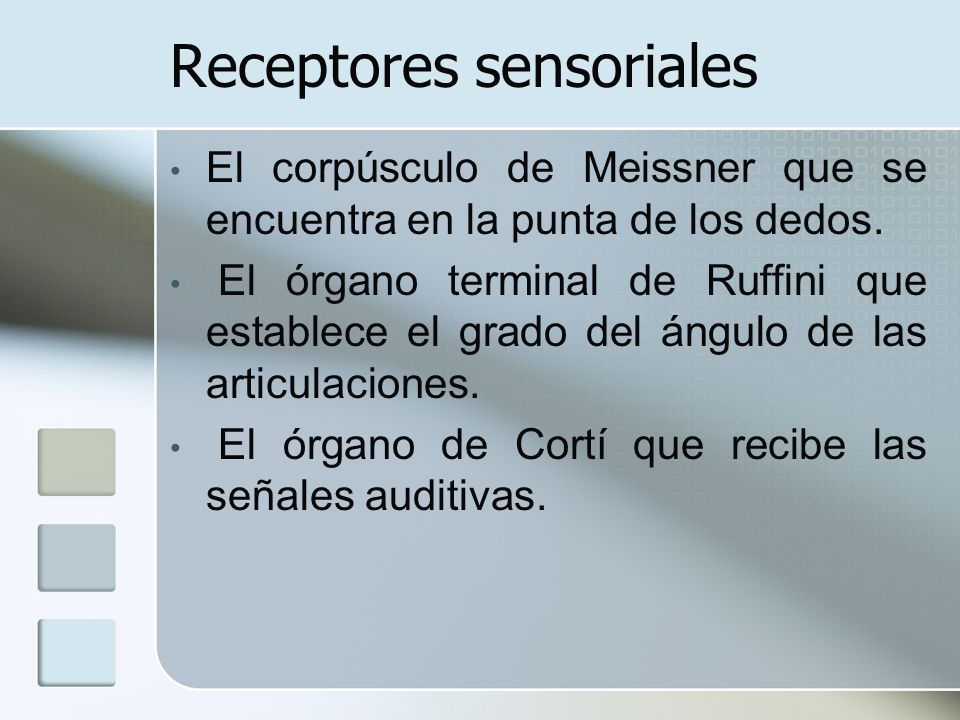 Receptores sensoriales

• El corpúsculo de Meissner que se encuentra en la punta de los dedos.

• El órgano terminal de Ruffini que establece el grado del ángulo de las articulaciones.

• El órgano de Cortí que recibe las señales auditivas.